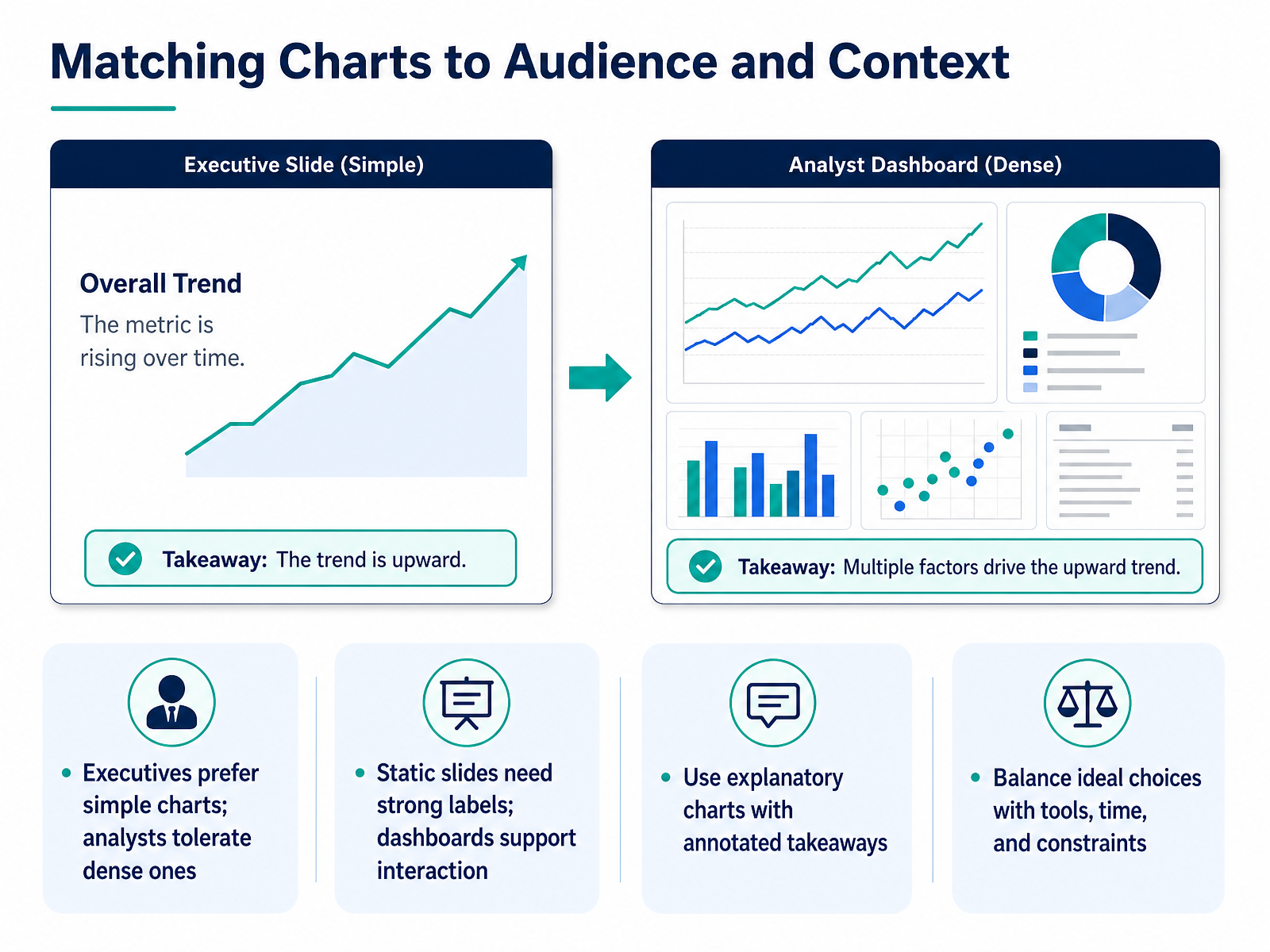 Matching Charts to Audience and Context

Executive Slide (Simple)

Overall Trend

The metric is rising over time.

Takeaway: The trend is upward.

Analyst Dashboard (Dense)

Takeaway: Multiple factors drive the upward trend.

• Executives prefer simple charts; analysts tolerate dense ones

• Static slides need strong labels; dashboards support interaction

• Use explanatory charts with annotated takeaways

• Balance ideal choices with tools, time, and constraints